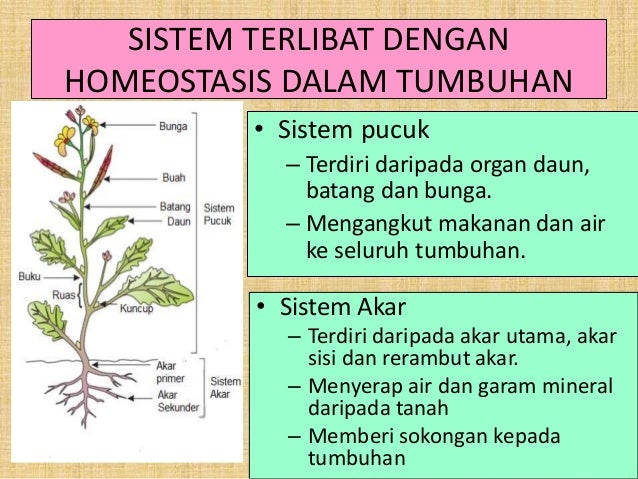 SISTEM TERLIBAT DENGAN HOMEOSTASIS DALAM TUMBUHAN

Bunga
Buah
Batang
Daun
Sistem Pucuk
Buku
Ruas
Kuncup
Akar primer
Akar Sekunder
Sistem Akar

• Sistem pucuk
– Terdiri daripada organ daun, batang dan bunga.
– Mengangkut makanan dan air ke seluruh tumbuhan.

• Sistem Akar
– Terdiri daripada akar utama, akar sisi dan rerambut akar.
– Menyerap air dan garam mineral daripada tanah
– Memberi sokongan kepada tumbuhan